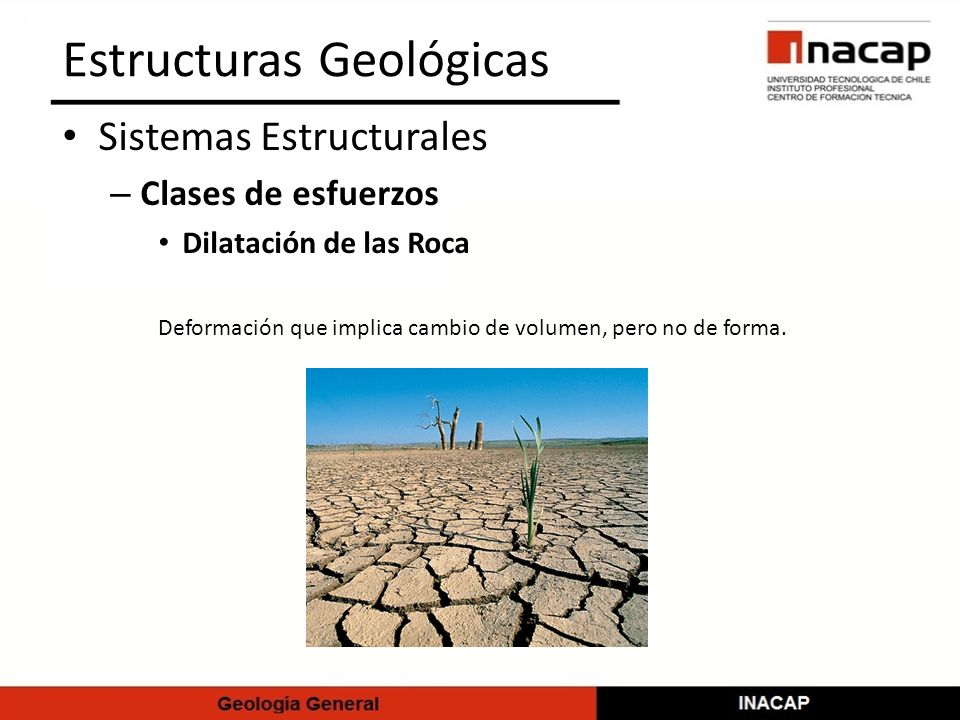 Estructuras Geológicas

inacap
UNIVERSIDAD TECNOLOGICA DE CHILE
INSTITUTO PROFESIONAL
CENTRO DE FORMACION TECNICA

• Sistemas Estructurales
– Clases de esfuerzos
• Dilatación de las Roca

Deformación que implica cambio de volumen, pero no de forma.

Geología General
INACAP